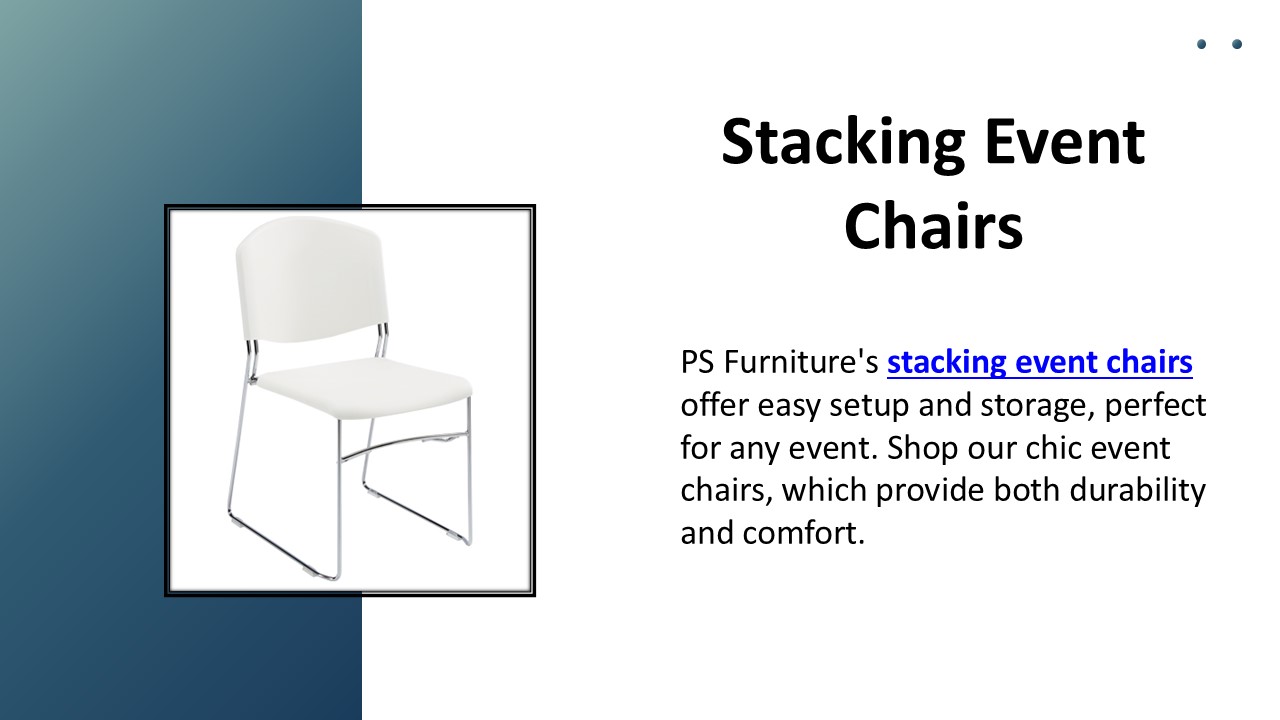 Stacking Event Chairs

PS Furniture's stacking event chairs offer easy setup and storage, perfect for any event. Shop our chic event chairs, which provide both durability and comfort.